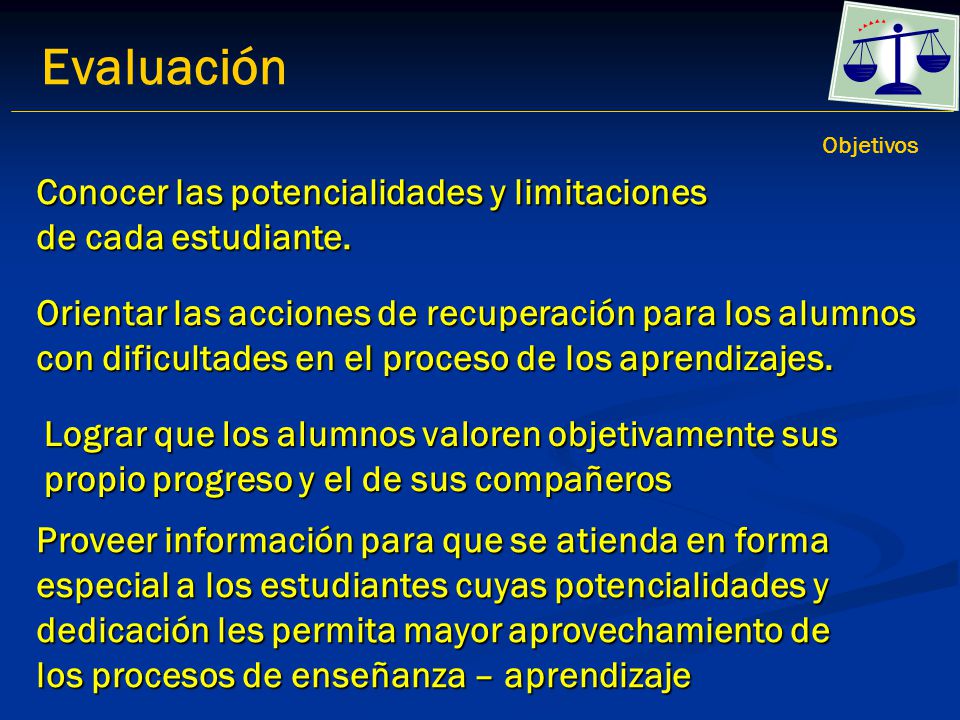 Evaluación

Objetivos

Conocer las potencialidades y limitaciones de cada estudiante.

Orientar las acciones de recuperación para los alumnos con dificultades en el proceso de los aprendizajes.

Lograr que los alumnos valoren objetivamente sus propio progreso y el de sus compañeros

Proveer información para que se atienda en forma especial a los estudiantes cuyas potencialidades y dedicación les permita mayor aprovechamiento de los procesos de enseñanza – aprendizaje